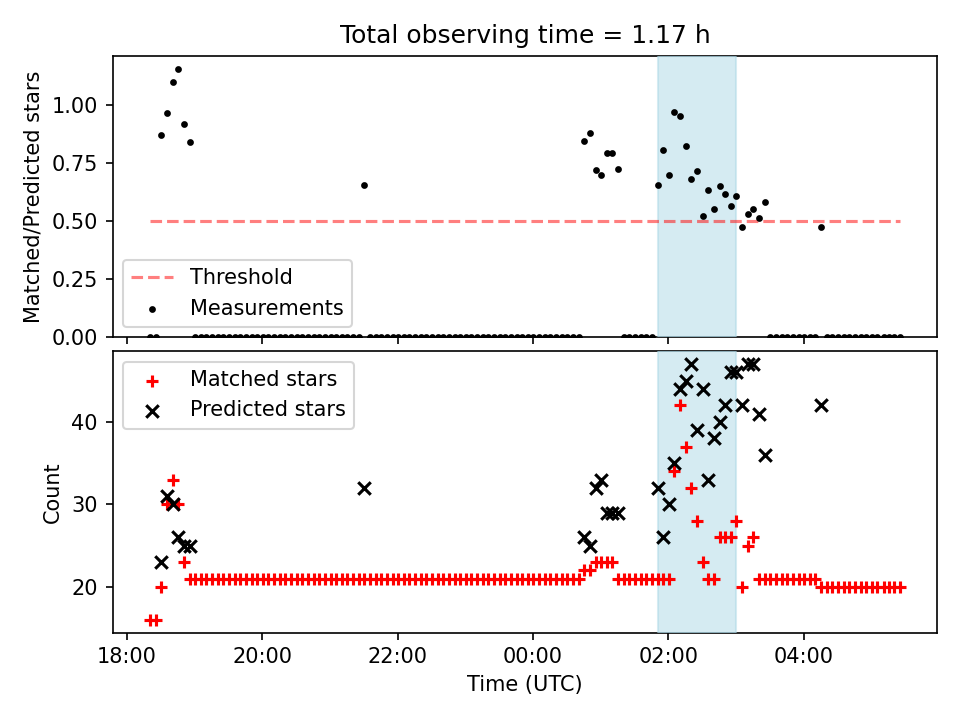 Total observing time = 1.17 h

Matched/Predicted stars

1.00
0.75
0.50
0.25
0.00

Threshold
Measurements

Matched stars
Predicted stars

Count

40
30
20

18:00
20:00
22:00
00:00
02:00
04:00

Time (UTC)